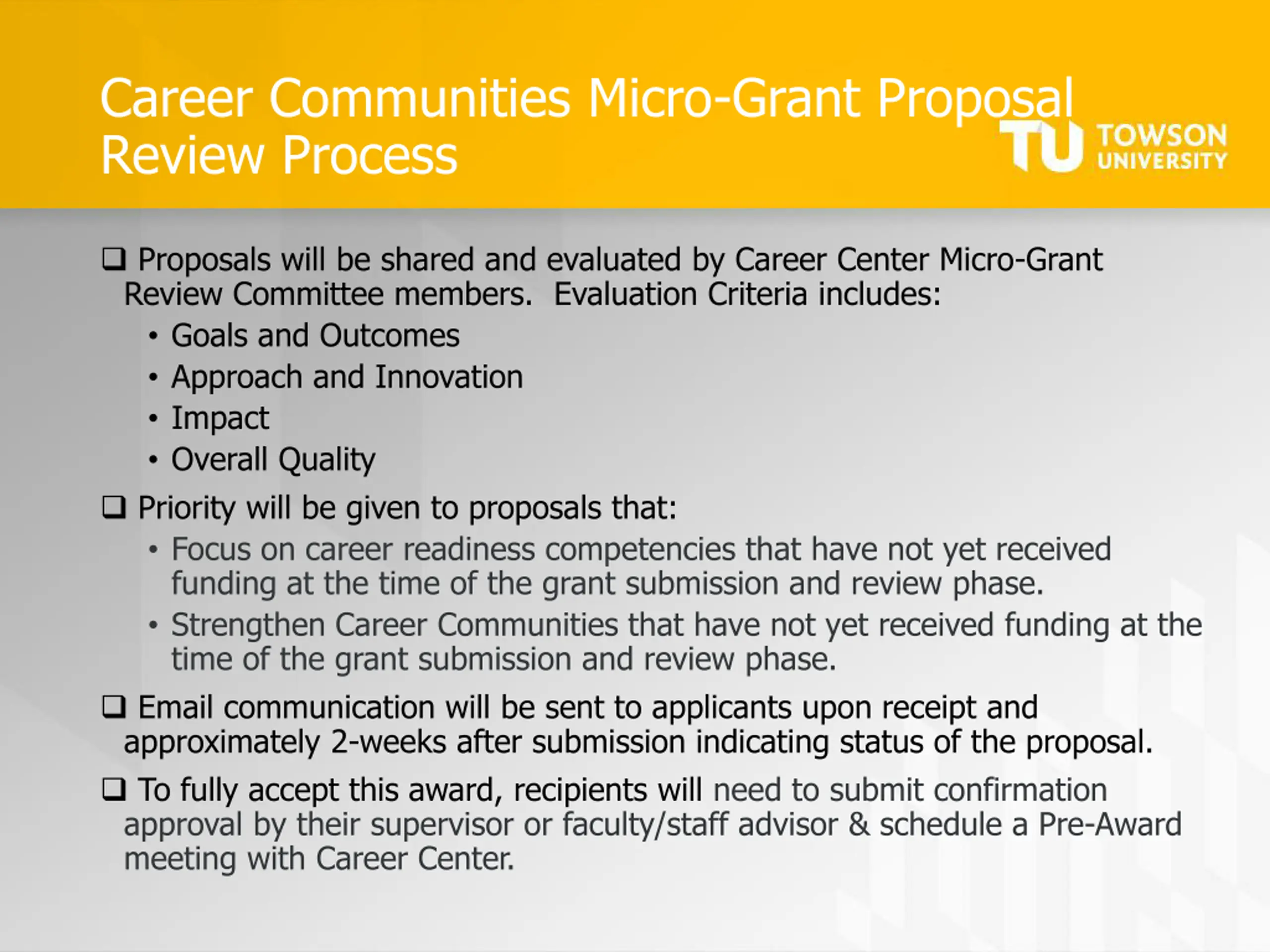 Career Communities Micro-Grant Proposal Review Process

TU TOWSON UNIVERSITY

❑ Proposals will be shared and evaluated by Career Center Micro-Grant Review Committee members. Evaluation Criteria includes:

• Goals and Outcomes
• Approach and Innovation
• Impact
• Overall Quality

❑ Priority will be given to proposals that:

• Focus on career readiness competencies that have not yet received funding at the time of the grant submission and review phase.
• Strengthen Career Communities that have not yet received funding at the time of the grant submission and review phase.

❑ Email communication will be sent to applicants upon receipt and approximately 2-weeks after submission indicating status of the proposal.

❑ To fully accept this award, recipients will need to submit confirmation approval by their supervisor or faculty/staff advisor & schedule a Pre-Award meeting with Career Center.